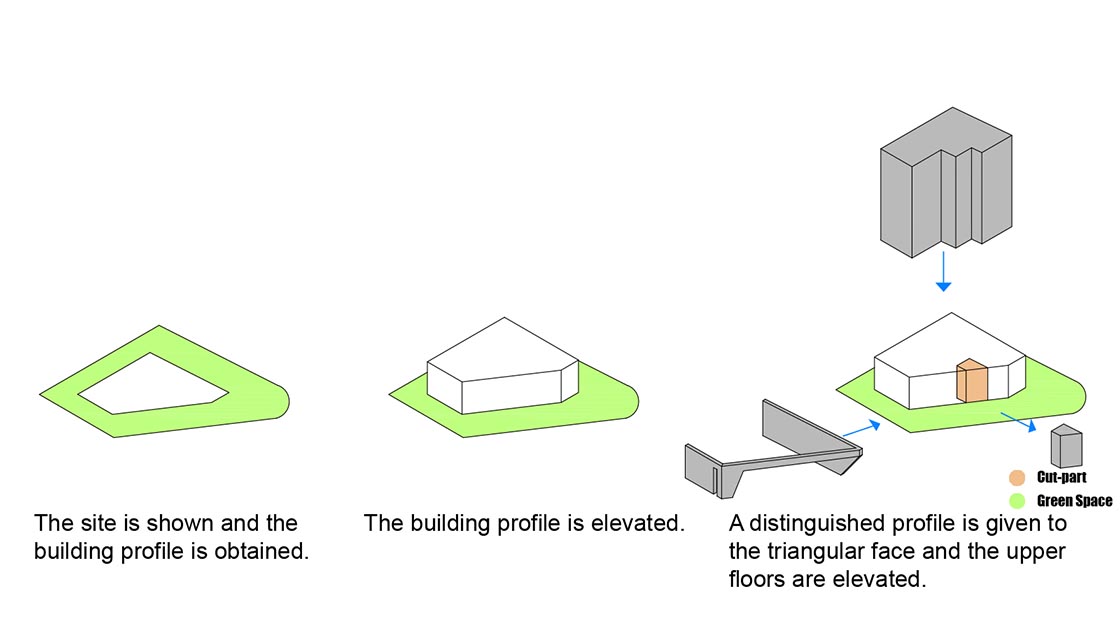 Cut-part
Green Space

The site is shown and the building profile is obtained.

The building profile is elevated.

A distinguished profile is given to the triangular face and the upper floors are elevated.